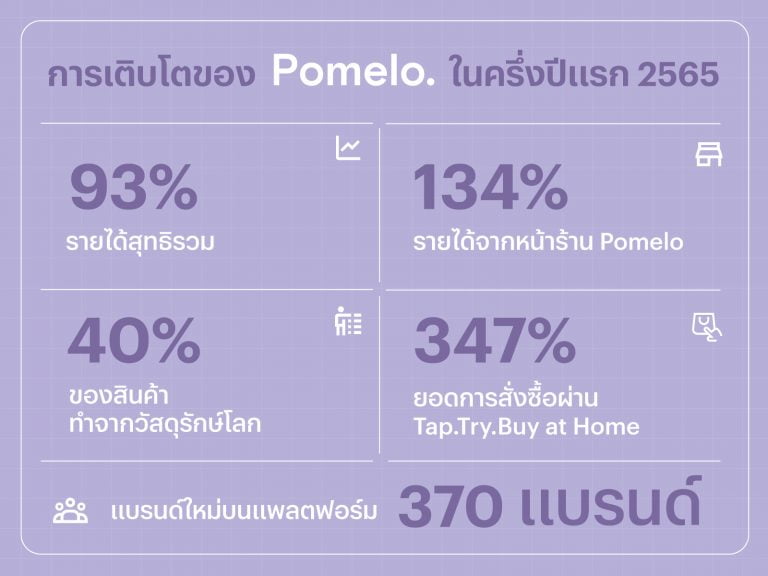 การเติบโตของ Pomelo. ในครึ่งปีแรก 2565

93%
รายได้สุทธิรวม

134%
รายได้จากหน้าร้าน Pomelo

40%
ของสินค้า
ทำจากวัสดุรักษ์โลก

347%
ยอดการสั่งซื้อผ่าน
Tap.Try.Buy at Home

แบรนด์ใหม่บนแพลตฟอร์ม 370 แบรนด์